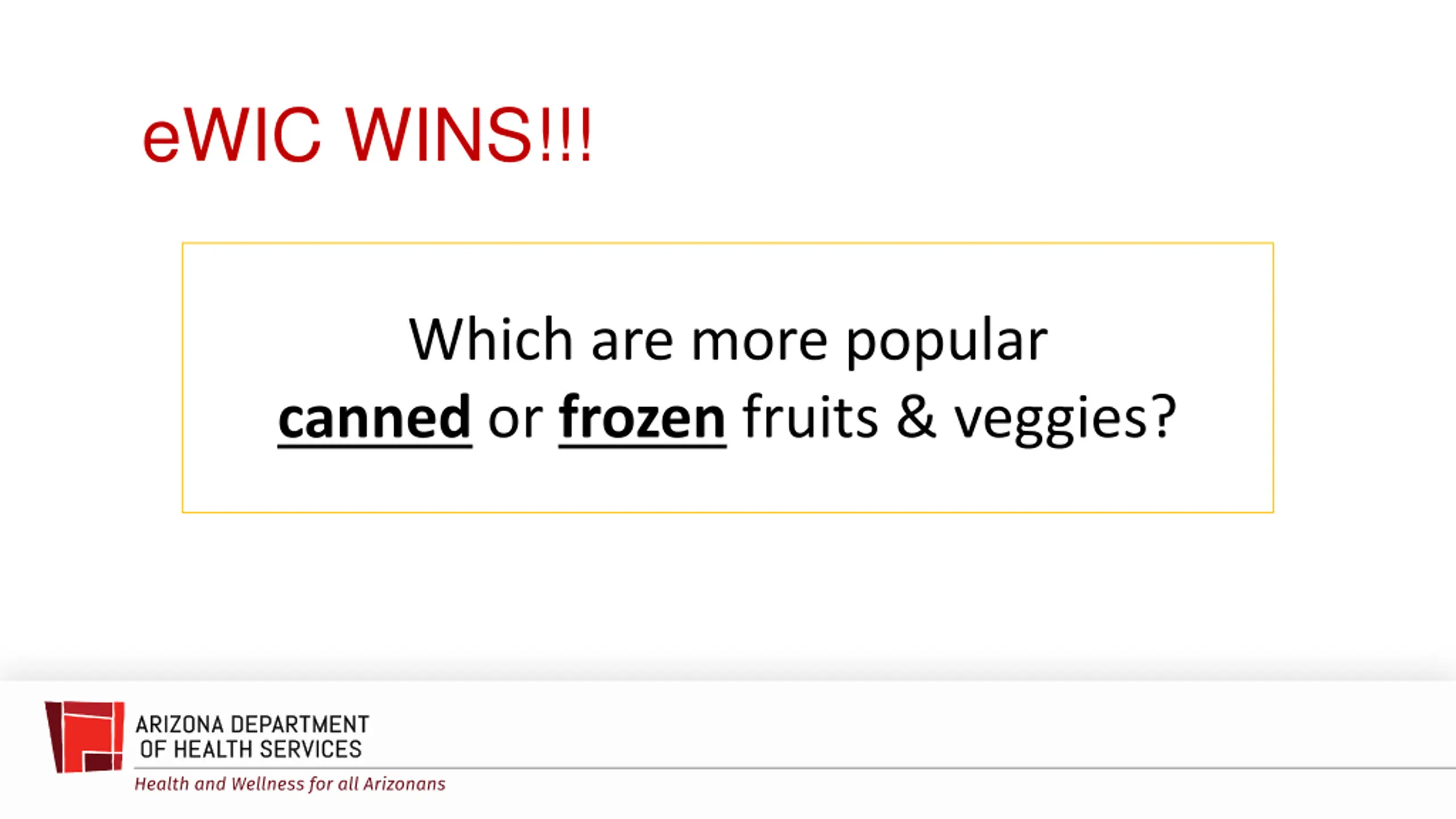 eWIC WINS!!!

Which are more popular canned or frozen fruits & veggies?

ARIZONA DEPARTMENT OF HEALTH SERVICES
Health and Wellness for all Arizonans